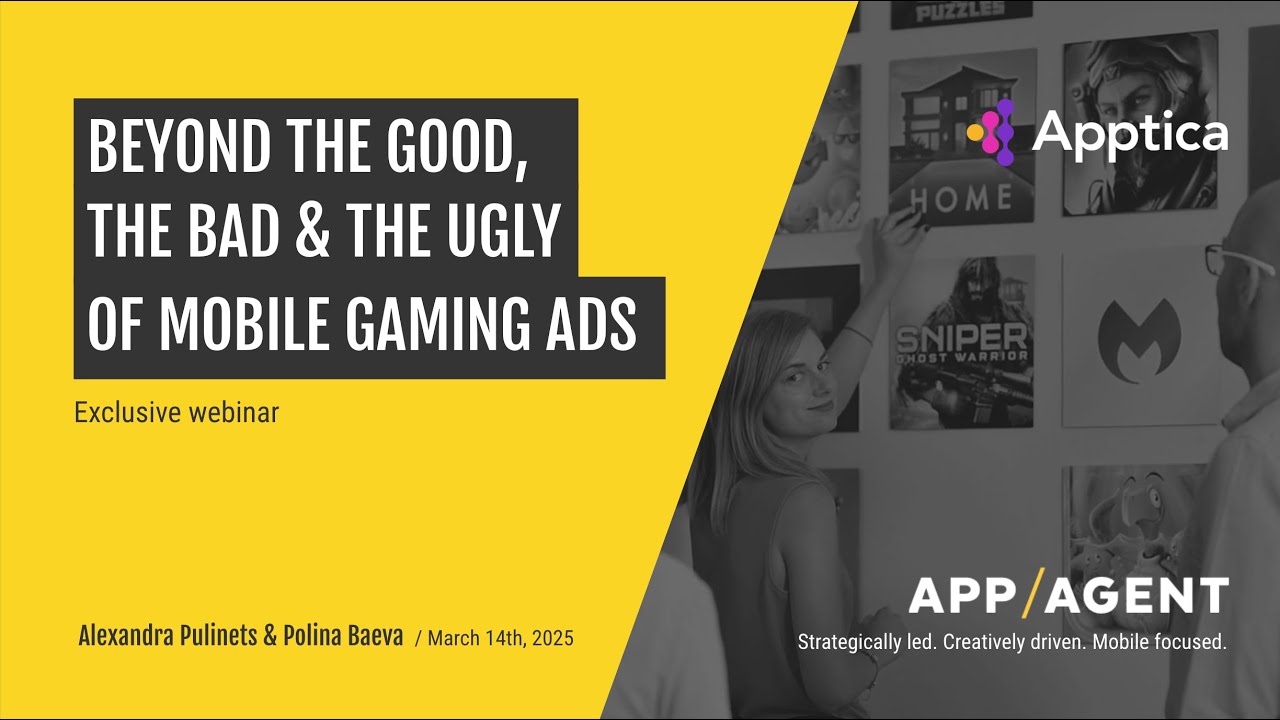 BEYOND THE GOOD, THE BAD & THE UGLY OF MOBILE GAMING ADS

Exclusive webinar

Alexandra Pulinets & Polina Baeva / March 14th, 2025

PUZZLES

HOME

SNIPER GHOST WARRIOR

Apptica

APP/AGENT

Strategically led. Creatively driven. Mobile focused.